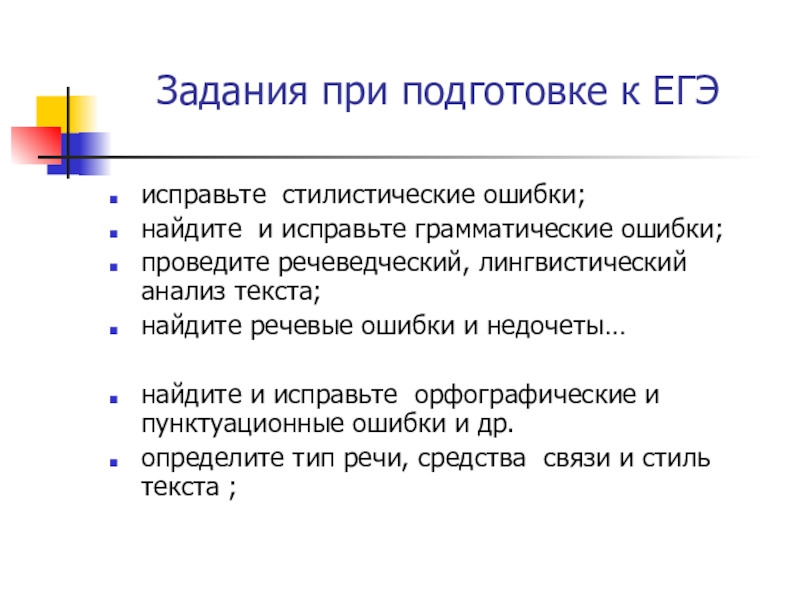 Задания при подготовке к ЕГЭ

- исправьте стилистические ошибки;
- найдите и исправьте грамматические ошибки;
- проведите речеведческий, лингвистический анализ текста;
- найдите речевые ошибки и недочеты…

- найдите и исправьте орфографические и пунктуационные ошибки и др.
- определите тип речи, средства связи и стиль текста ;